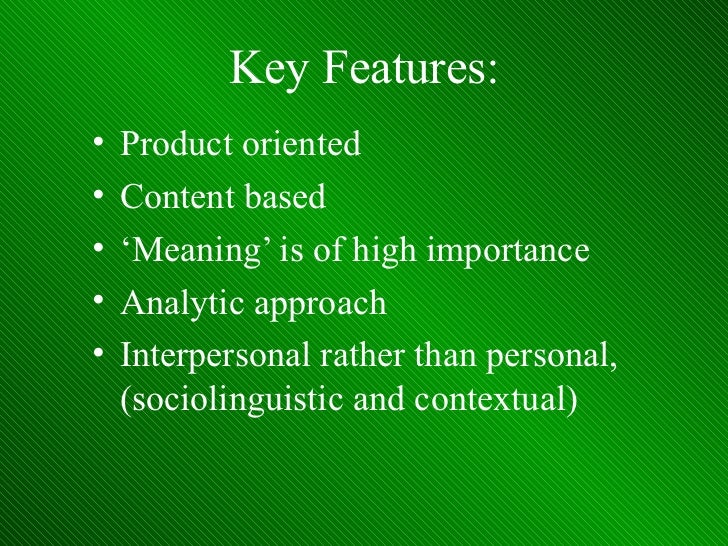 Key Features:

• Product oriented
• Content based
• ‘Meaning’ is of high importance
• Analytic approach
• Interpersonal rather than personal, (sociolinguistic and contextual)